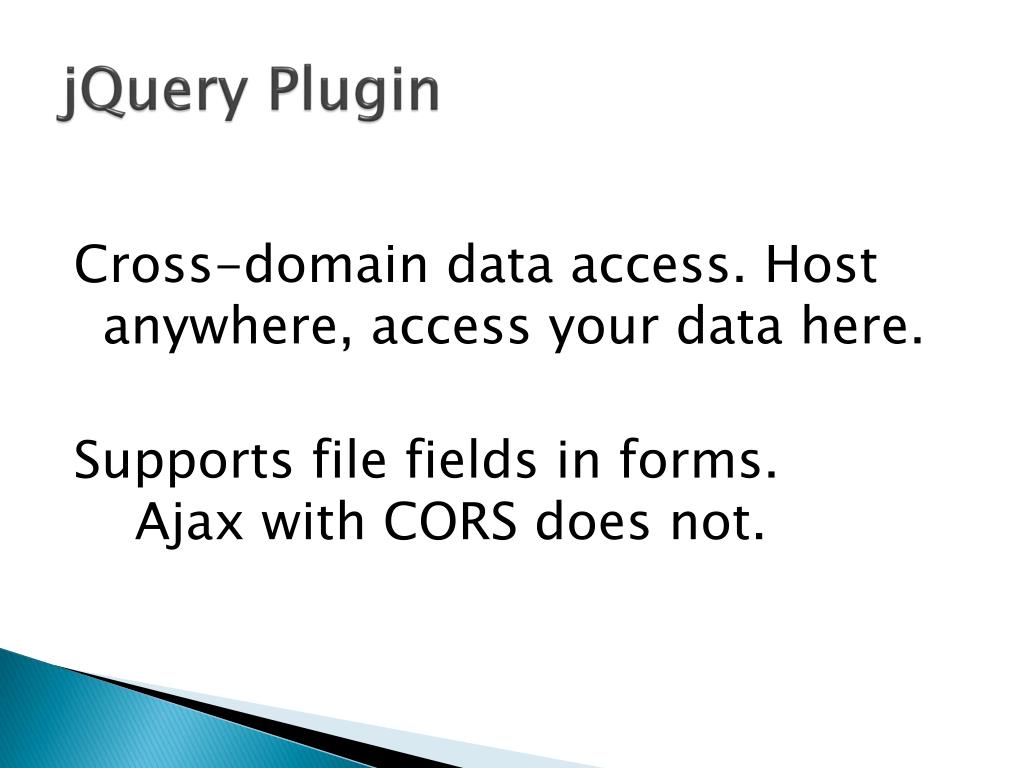 jQuery Plugin

Cross-domain data access. Host anywhere, access your data here.

Supports file fields in forms. Ajax with CORS does not.